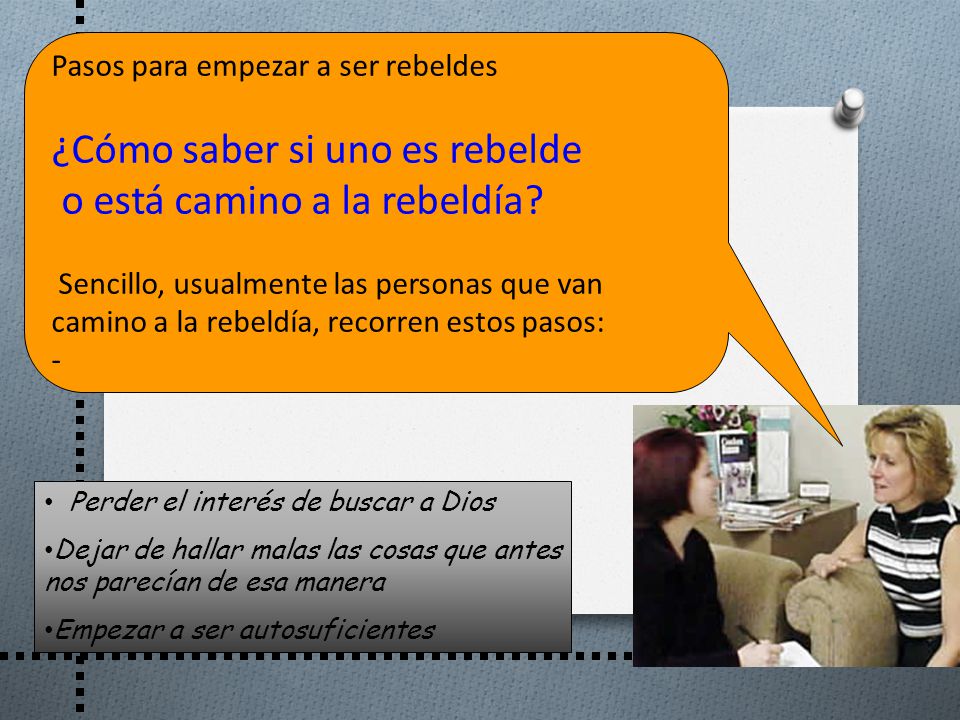 Pasos para empezar a ser rebeldes

¿Cómo saber si uno es rebelde o está camino a la rebeldía?

Sencillo, usualmente las personas que van camino a la rebeldía, recorren estos pasos:
-

• Perder el interés de buscar a Dios

•Dejar de hallar malas las cosas que antes nos parecían de esa manera

•Empezar a ser autosuficientes